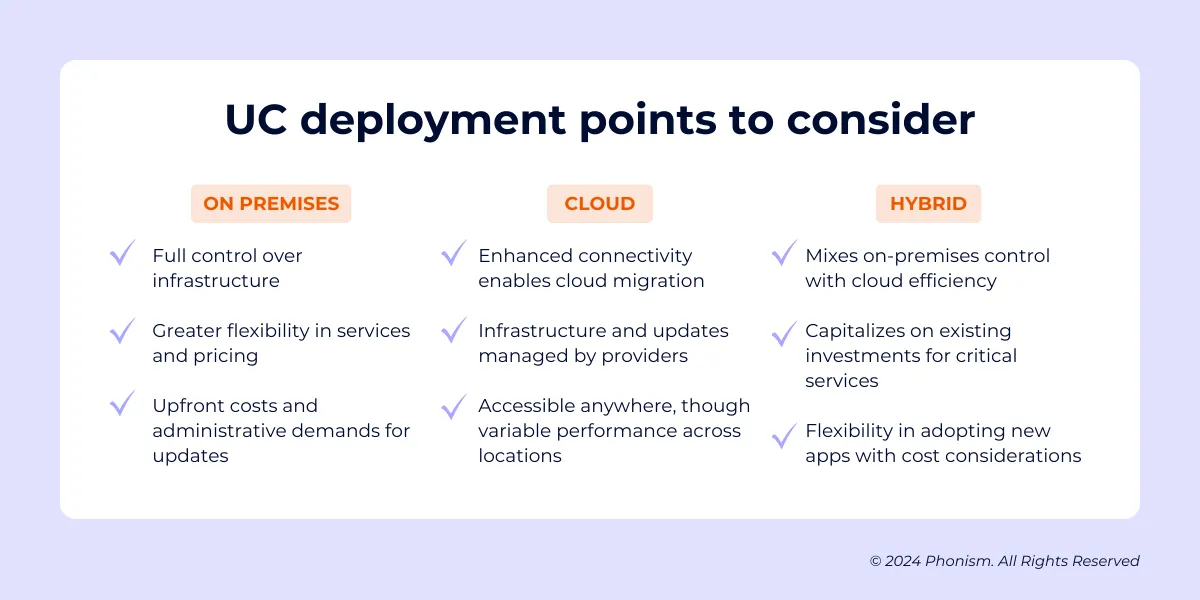 UC deployment points to consider

ON PREMISES

Full control over infrastructure

Greater flexibility in services and pricing

Upfront costs and administrative demands for updates

CLOUD

Enhanced connectivity enables cloud migration

Infrastructure and updates managed by providers

Accessible anywhere, though variable performance across locations

HYBRID

Mixes on-premises control with cloud efficiency

Capitalizes on existing investments for critical services

Flexibility in adopting new apps with cost considerations

© 2024 Phonism. All Rights Reserved